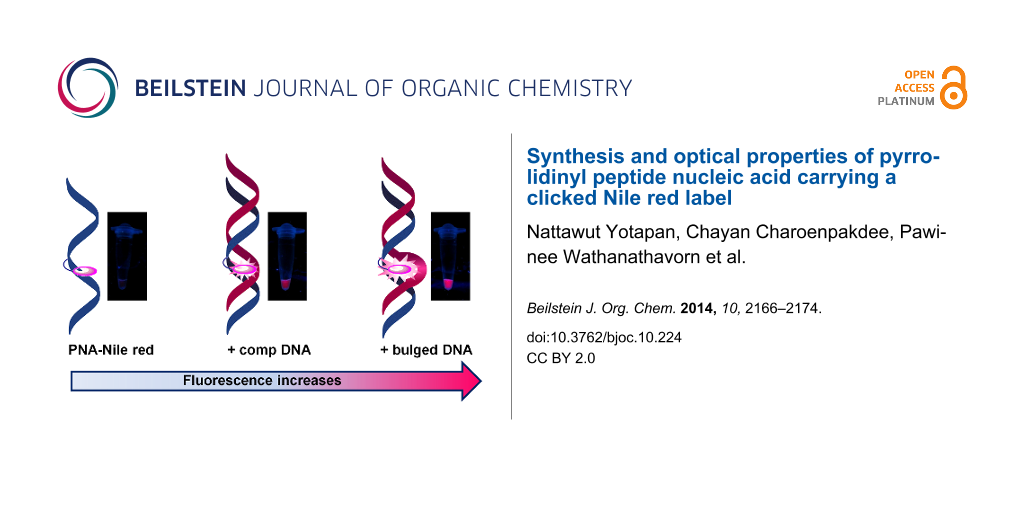 BEILSTEIN JOURNAL OF ORGANIC CHEMISTRY

OPEN ACCESS PLATINUM

PNA-Nile red

+ comp DNA

+ bulged DNA

Fluorescence increases

Synthesis and optical properties of pyrrolidinyl peptide nucleic acid carrying a clicked Nile red label

Nattawut Yotapan, Chayan Charoenpakdee, Pawinee Wathanathavorn et al.

Beilstein J. Org. Chem. 2014, 10, 2166–2174.

doi:10.3762/bjoc.10.224

CC BY 2.0